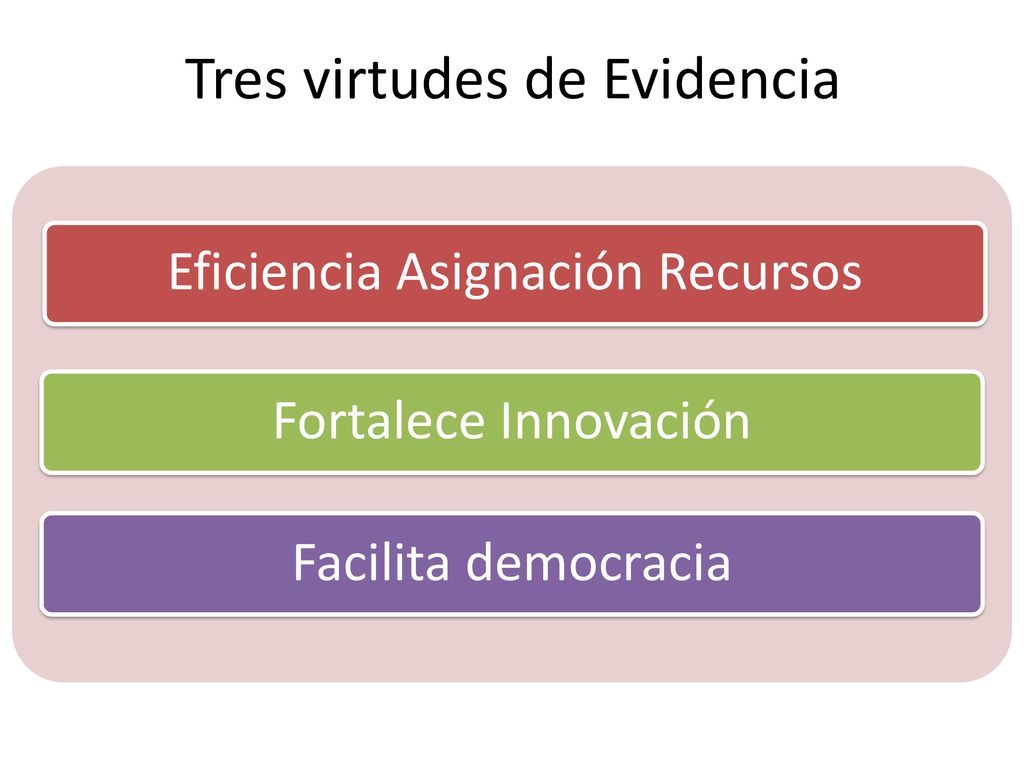 Tres virtudes de Evidencia

Eficiencia Asignación Recursos

Fortalece Innovación

Facilita democracia